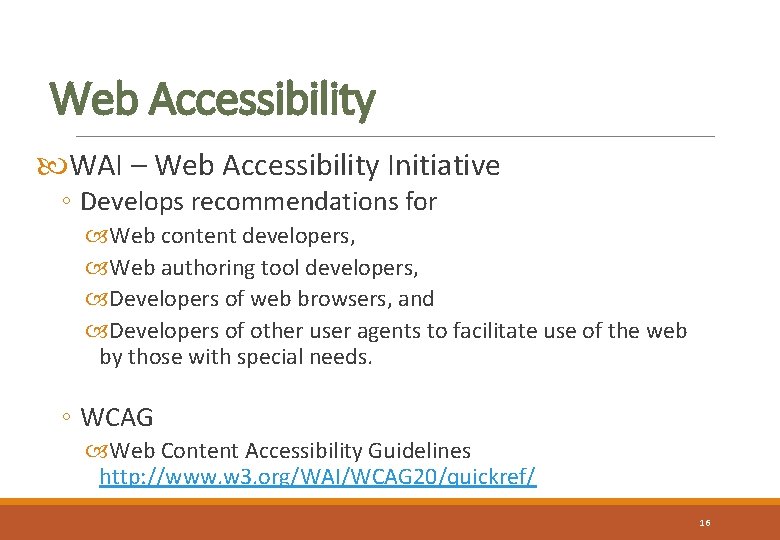 Web Accessibility

WAI – Web Accessibility Initiative

◦ Develops recommendations for

Web content developers,

Web authoring tool developers,

Developers of web browsers, and

Developers of other user agents to facilitate use of the web by those with special needs.

◦ WCAG

Web Content Accessibility Guidelines http://www.w3.org/WAI/WCAG20/quickref/

16